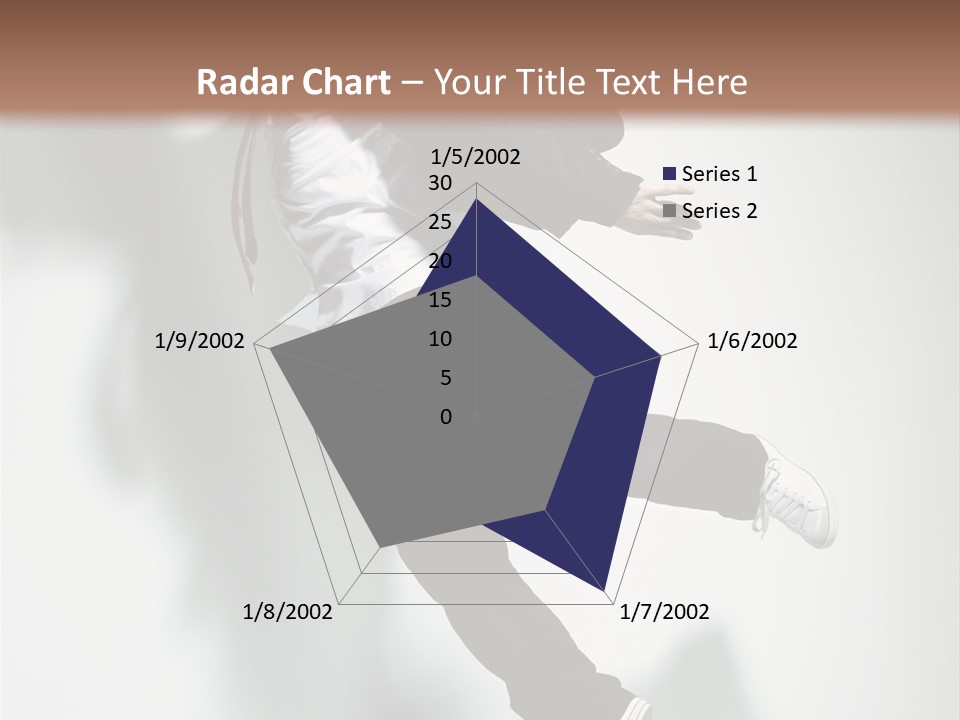 Radar Chart – Your Title Text Here

1/5/2002
30
25
20
15
10
5
0

Series 1
Series 2

1/6/2002
1/7/2002
1/8/2002
1/9/2002